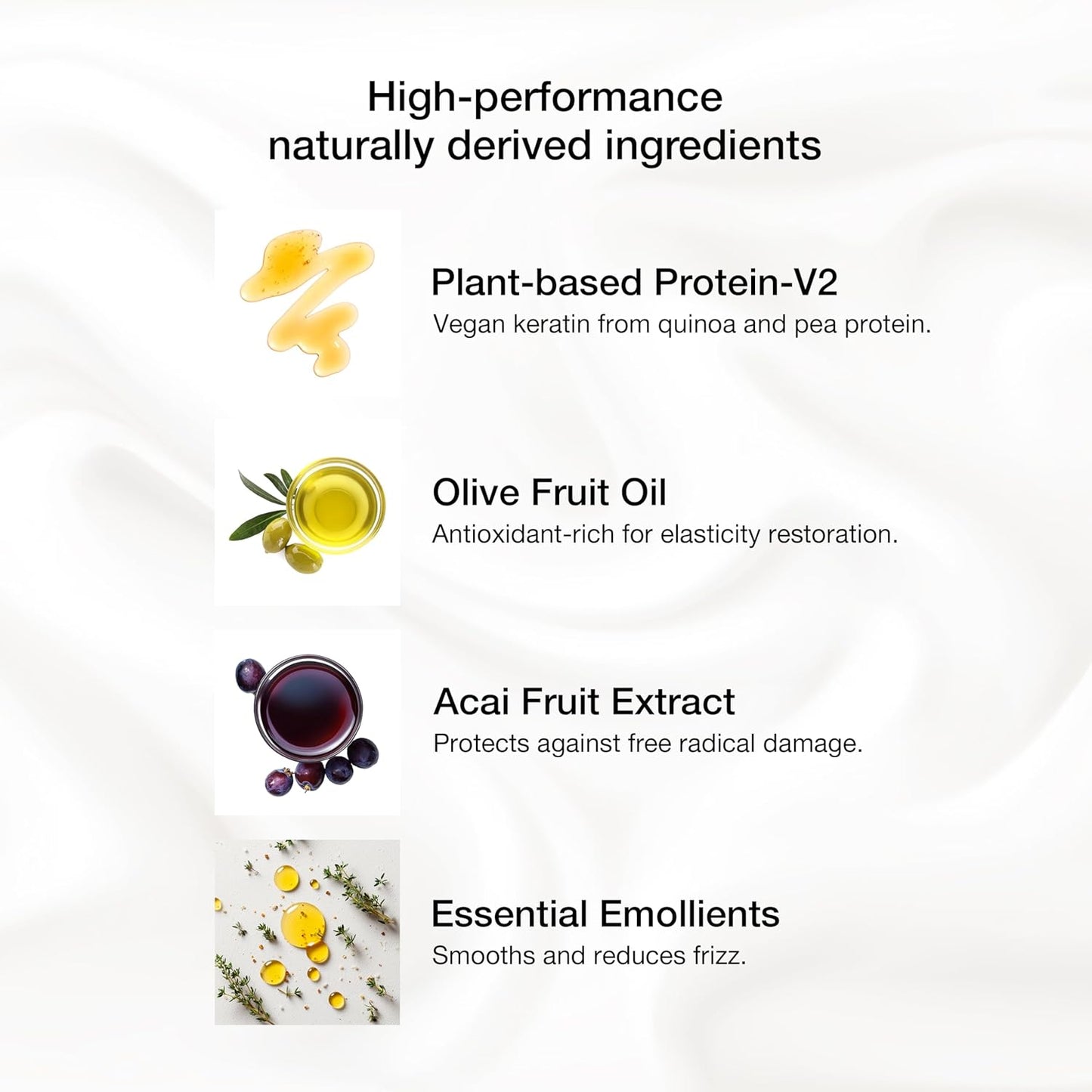 High-performance naturally derived ingredients

Plant-based Protein-V2
Vegan keratin from quinoa and pea protein.

Olive Fruit Oil
Antioxidant-rich for elasticity restoration.

Acai Fruit Extract
Protects against free radical damage.

Essential Emollients
Smooths and reduces frizz.